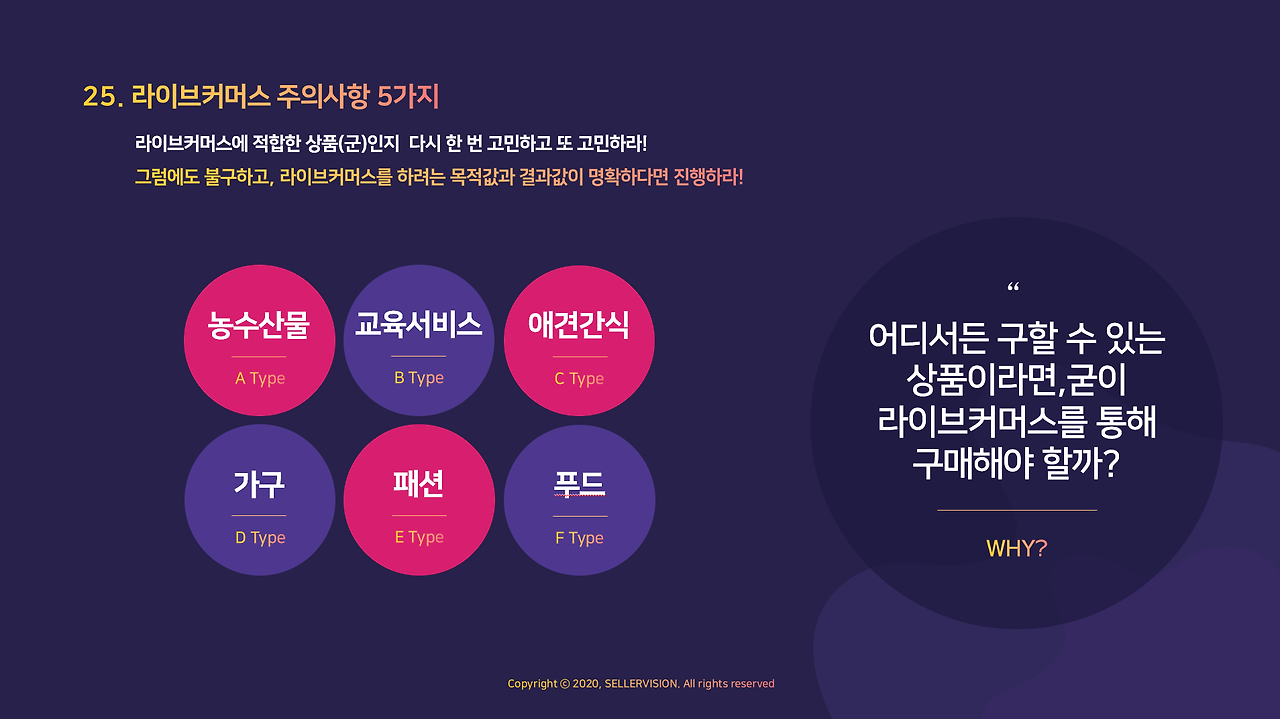 25. 라이브커머스 주의사항 5가지

라이브커머스에 적합한 상품(군)인지 다시 한 번 고민하고 또 고민하라!

그럼에도 불구하고, 라이브커머스를 하려는 목적값과 결과값이 명확하다면 진행하라!

농수산물

A Type

교육서비스

B Type

애견간식

C Type

가구

D Type

패션

E Type

푸드

F Type

“

어디서든 구할 수 있는 상품이라면,굳이 라이브커머스를 통해 구매해야 할까?

WHY?

Copyright © 2020, SELLERVISION. All rights reserved